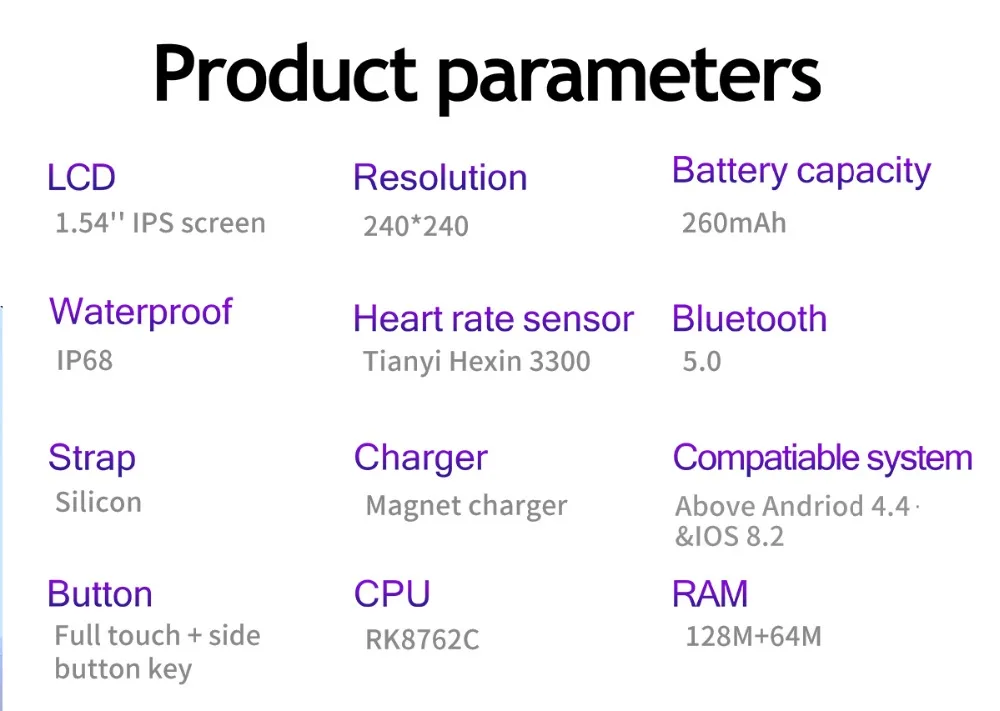 Product parameters

LCD
1.54'' IPS screen

Resolution
240*240

Battery capacity
260mAh

Waterproof
IP68

Heart rate sensor
Tianyi Hexin 3300

Bluetooth
5.0

Strap
Silicon

Charger
Magnet charger

Compatiable system
Above Andriod 4.4 · &IOS 8.2

Button
Full touch + side button key

CPU
RK8762C

RAM
128M+64M